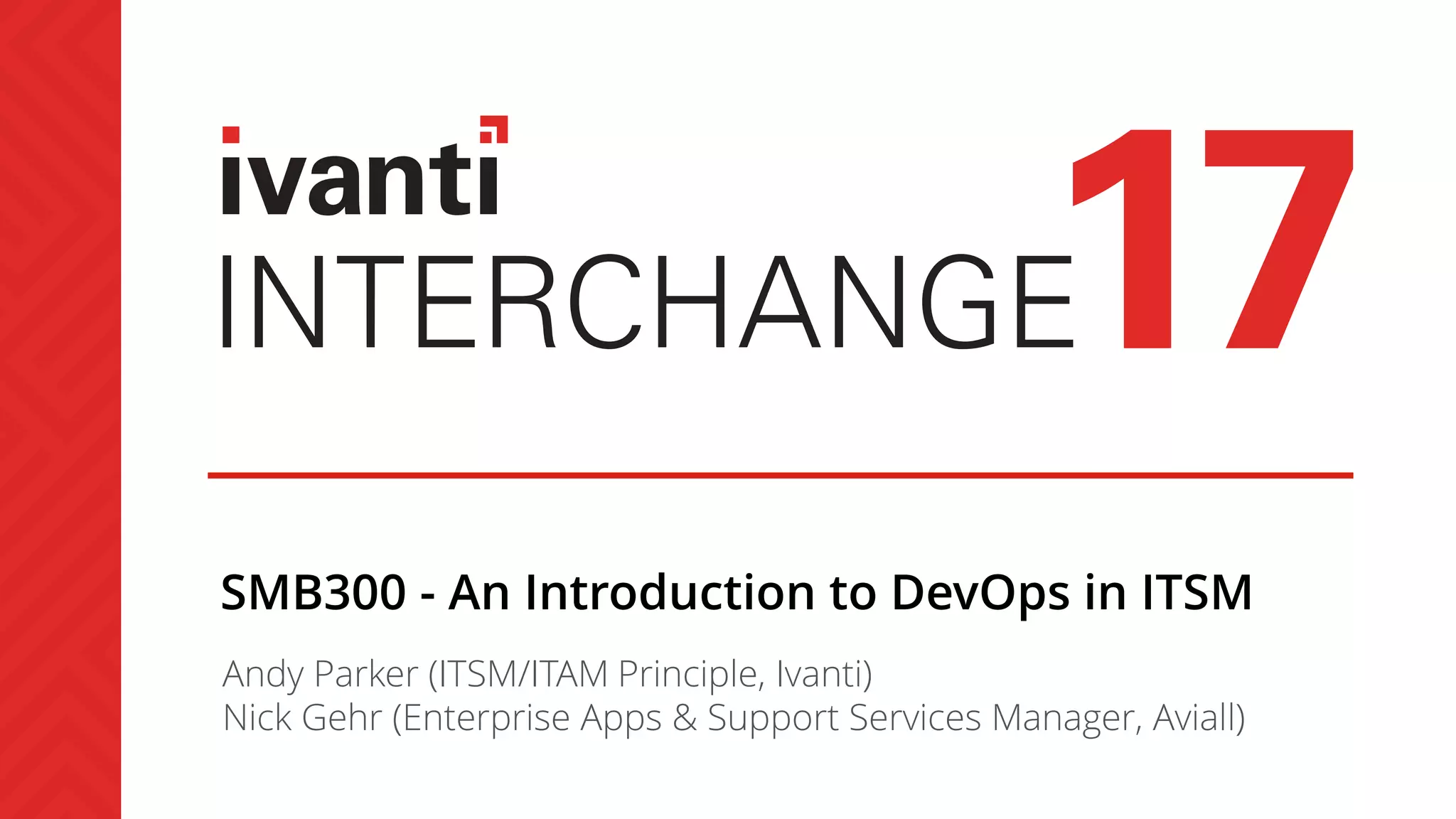 ivanti
INTERCHANGE 17

SMB300 - An Introduction to DevOps in ITSM

Andy Parker (ITSM/ITAM Principle, Ivanti)
Nick Gehr (Enterprise Apps & Support Services Manager, Aviall)